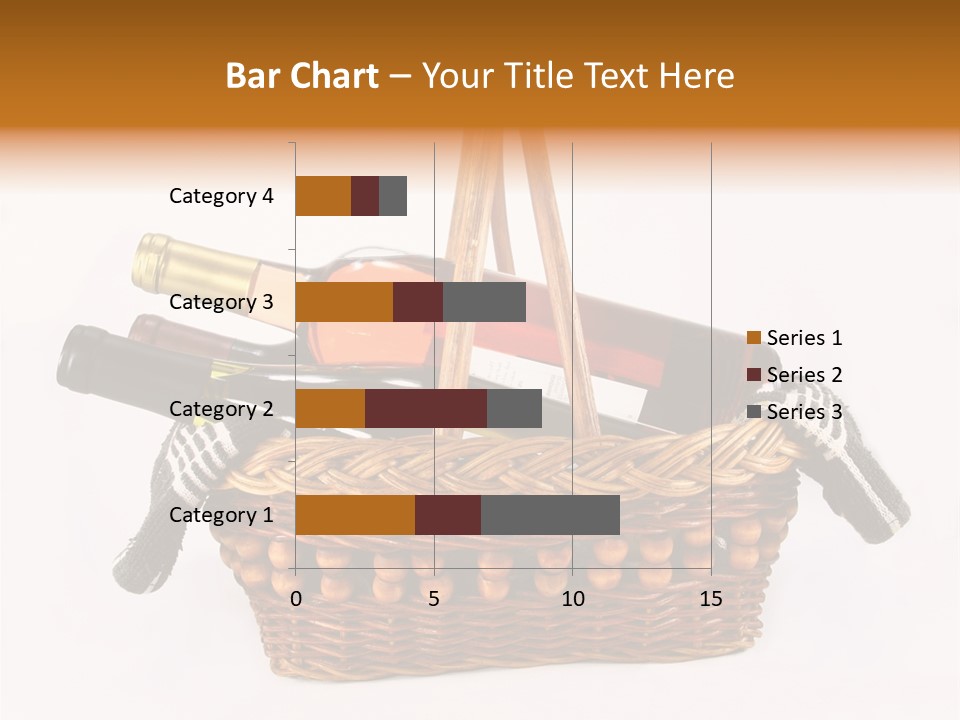 Bar Chart – Your Title Text Here

Category 4
Category 3
Category 2
Category 1

0
5
10
15

Series 1
Series 2
Series 3